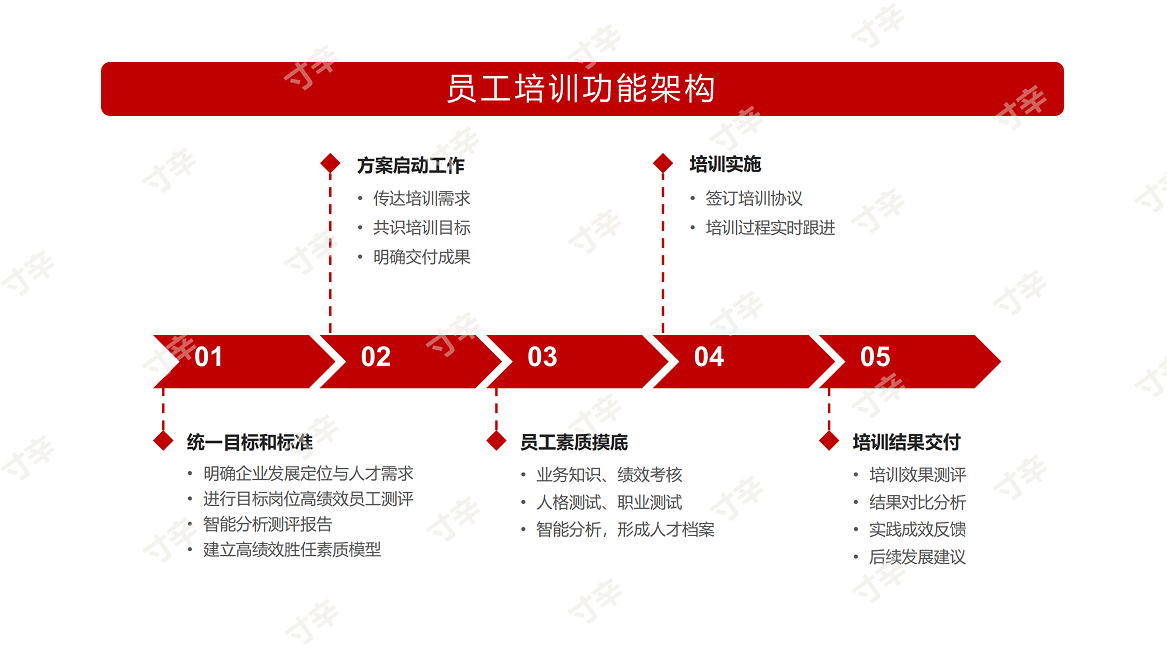 员工培训功能架构

方案启动工作
• 传达培训需求
• 共识培训目标
• 明确交付成果

培训实施
• 签订培训协议
• 培训过程实时跟进

01 02 03 04 05

统一目标和标准
• 明确企业发展定位与人才需求
• 进行目标岗位高绩效员工测评
• 智能分析测评报告
• 建立高绩效胜任素质模型

员工素质摸底
• 业务知识、绩效考核
• 人格测试、职业测试
• 智能分析，形成人才档案

培训结果交付
• 培训效果测评
• 结果对比分析
• 实践成效反馈
• 后续发展建议

寸辛